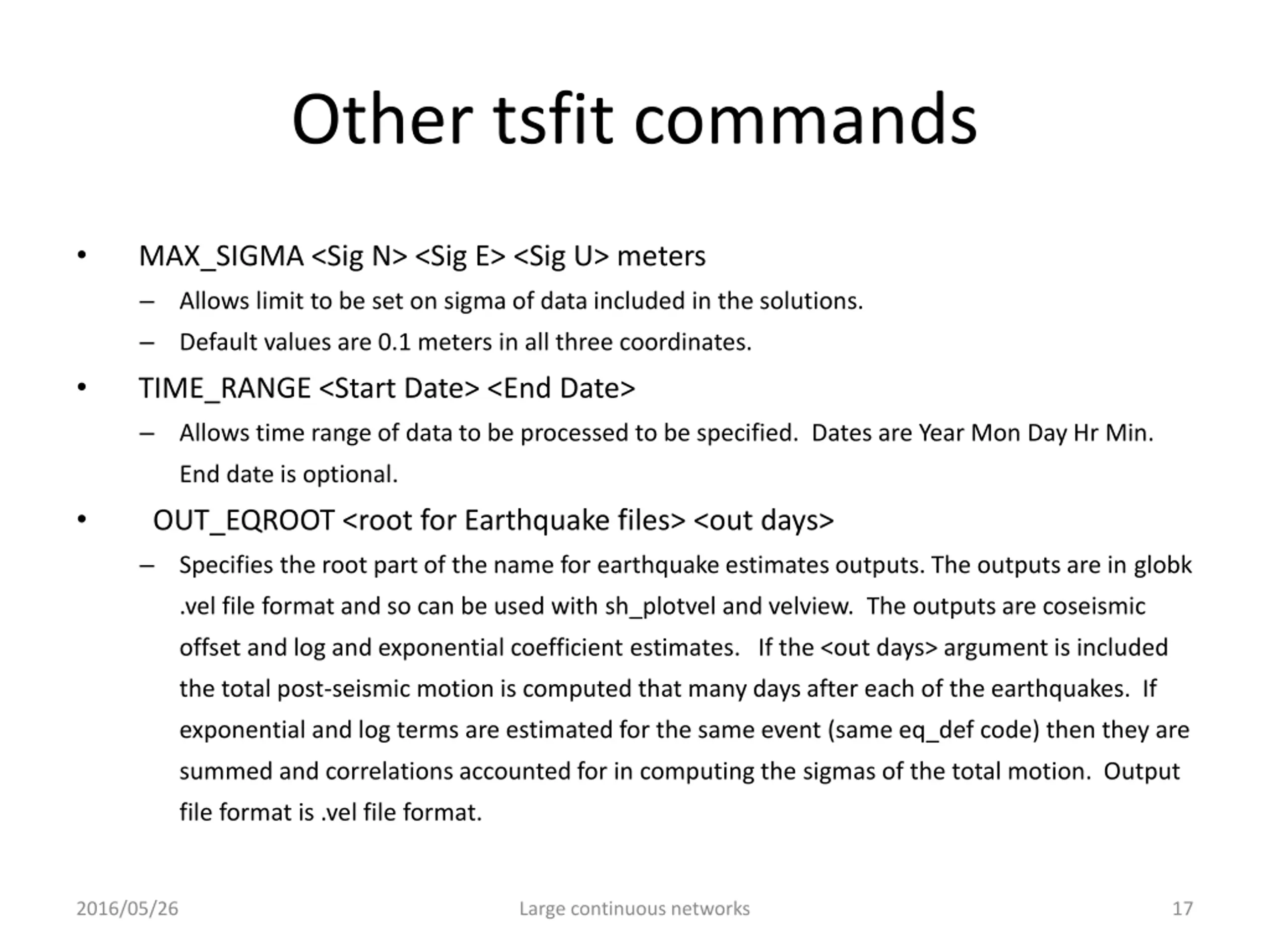 Other tsfit commands

• MAX_SIGMA <Sig N> <Sig E> <Sig U> meters
– Allows limit to be set on sigma of data included in the solutions.
– Default values are 0.1 meters in all three coordinates.

• TIME_RANGE <Start Date> <End Date>
– Allows time range of data to be processed to be specified. Dates are Year Mon Day Hr Min. End date is optional.

• OUT_EQROOT <root for Earthquake files> <out days>
– Specifies the root part of the name for earthquake estimates outputs. The outputs are in globk .vel file format and so can be used with sh_plotvel and velview. The outputs are coseismic offset and log and exponential coefficient estimates. If the <out days> argument is included the total post-seismic motion is computed that many days after each of the earthquakes. If exponential and log terms are estimated for the same event (same eq_def code) then they are summed and correlations accounted for in computing the sigmas of the total motion. Output file format is .vel file format.

2016/05/26 Large continuous networks 17